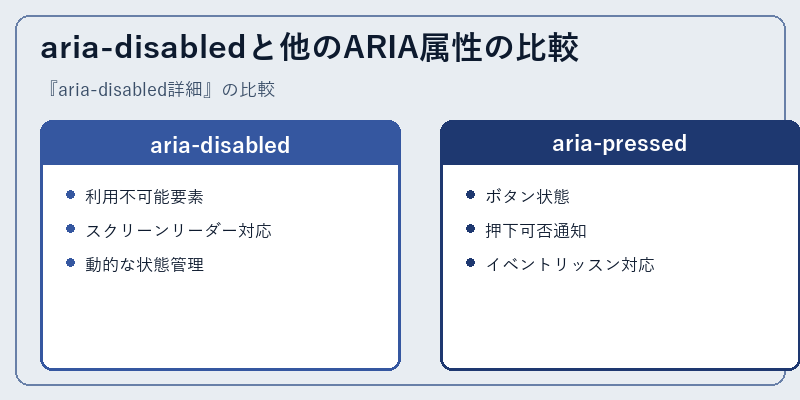 aria-disabledと他のARIA属性の比較

『aria-disabled詳細』の比較

aria-disabled

- 利用不可能要素
- スクリーンリーダー対応
- 動的な状態管理

aria-pressed

- ボタン状態
- 押下可否通知
- イベントリッスン対応